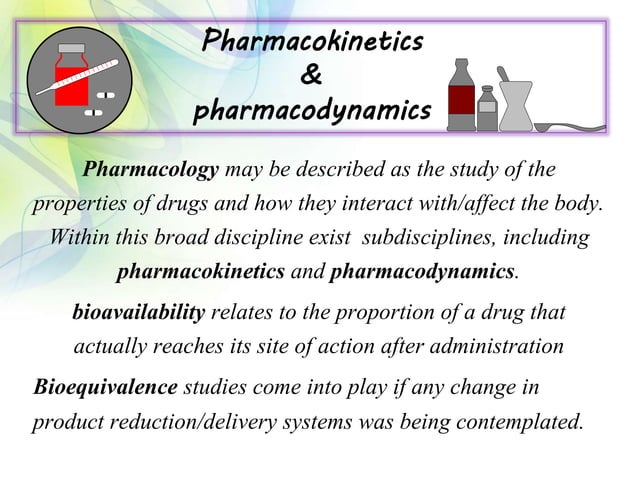 Pharmacokinetics
&
pharmacodynamics

Pharmacology may be described as the study of the properties of drugs and how they interact with/affect the body. Within this broad discipline exist subdisciplines, including pharmacokinetics and pharmacodynamics.

bioavailability relates to the proportion of a drug that actually reaches its site of action after administration

Bioequivalence studies come into play if any change in product reduction/delivery systems was being contemplated.